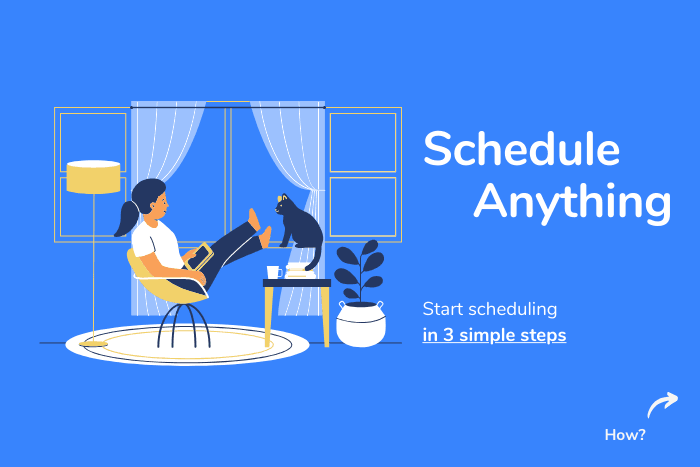 Schedule Anything

Start scheduling in 3 simple steps

How?